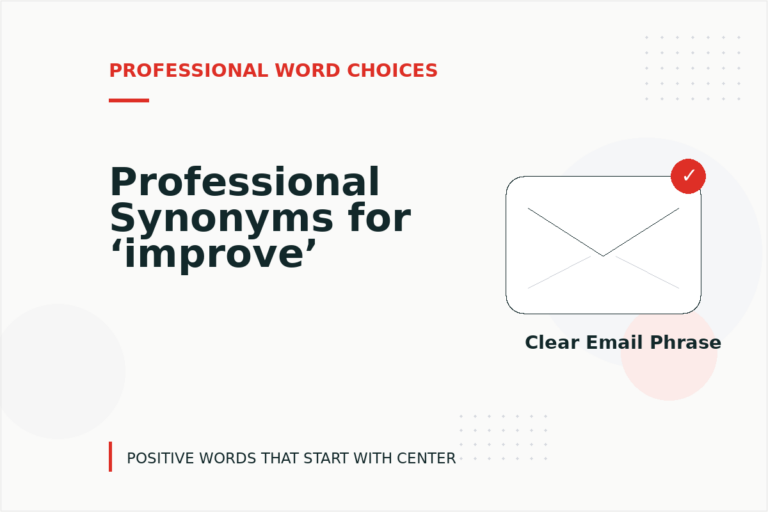 PROFESSIONAL WORD CHOICES

Professional Synonyms for ‘improve’

✓

Clear Email Phrase

POSITIVE WORDS THAT START WITH CENTER